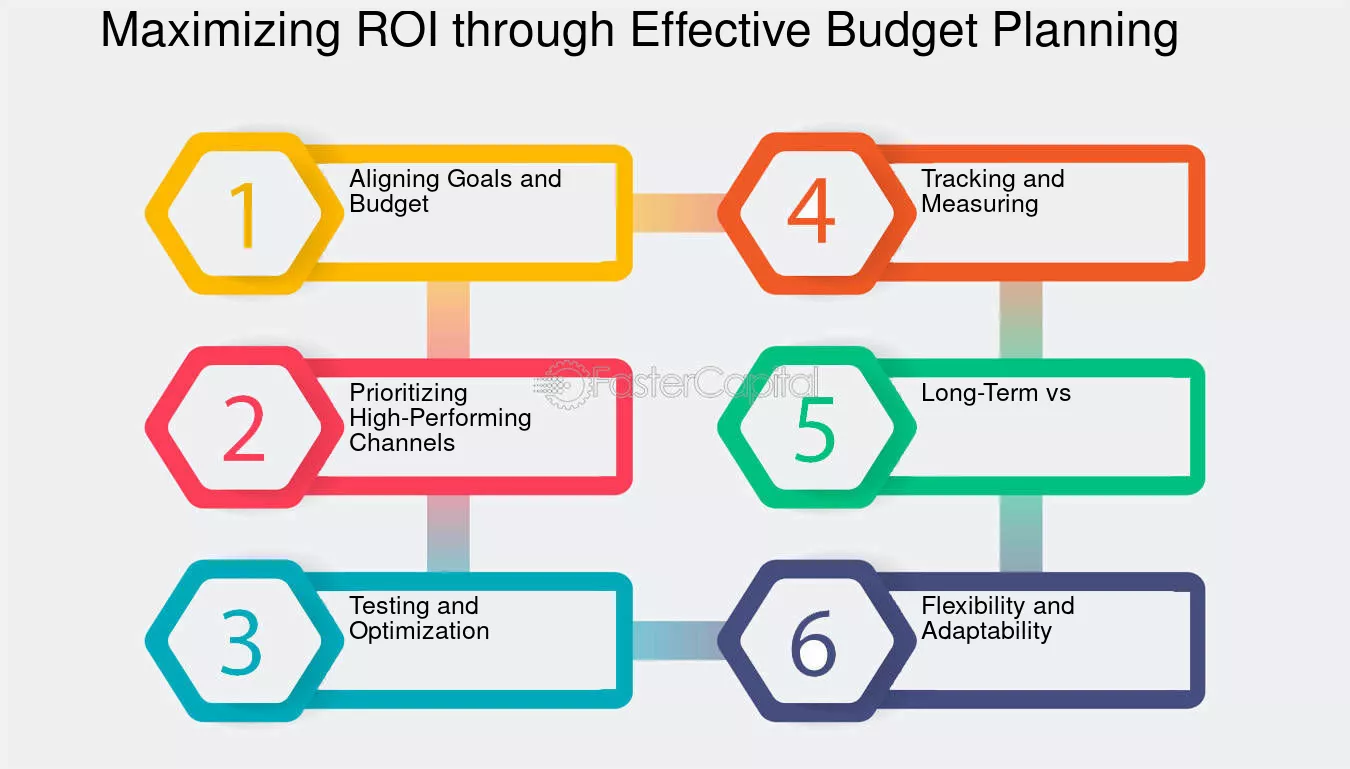 Maximizing ROI through Effective Budget Planning

1
Aligning Goals and Budget

2
Prioritizing High-Performing Channels

3
Testing and Optimization

4
Tracking and Measuring

5
Long-Term vs

6
Flexibility and Adaptability

FasterCapital